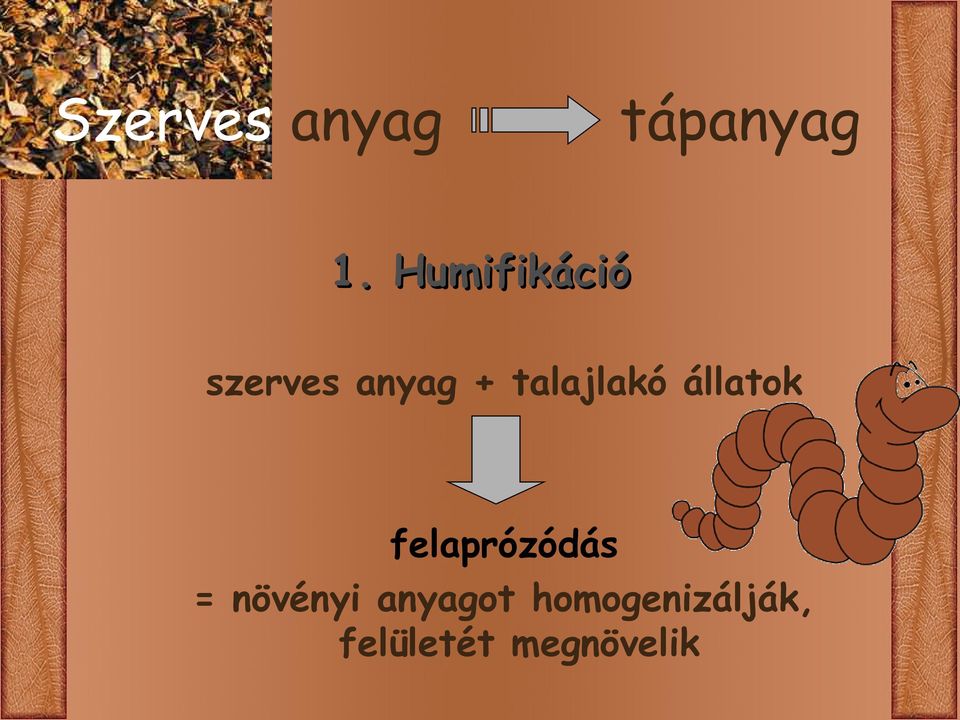 Szerves anyag tápanyag

1. Humifikáció

szerves anyag + talajlakó állatok

felaprózódás
= növényi anyagot homogenizálják, felületét megnövelik